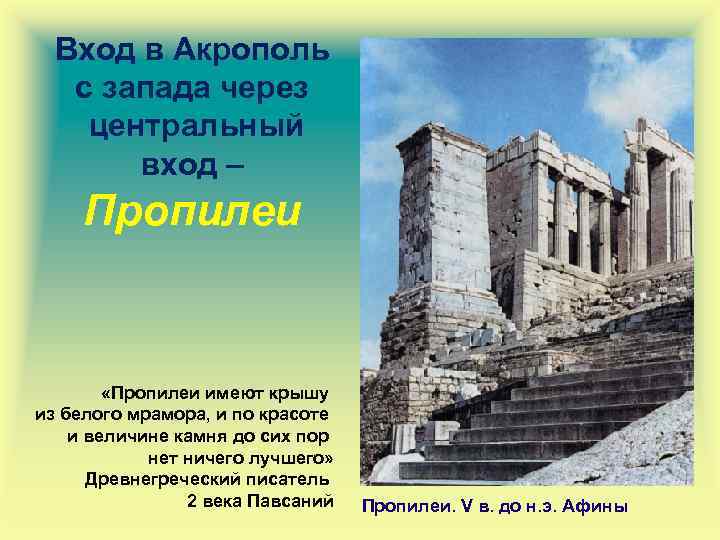 Вход в Акрополь с запада через центральный вход –

Пропилеи

«Пропилеи имеют крышу из белого мрамора, и по красоте и величине камня до сих пор нет ничего лучшего»
Древнегреческий писатель 2 века Павсаний

Пропилеи. V в. до н.э. Афины